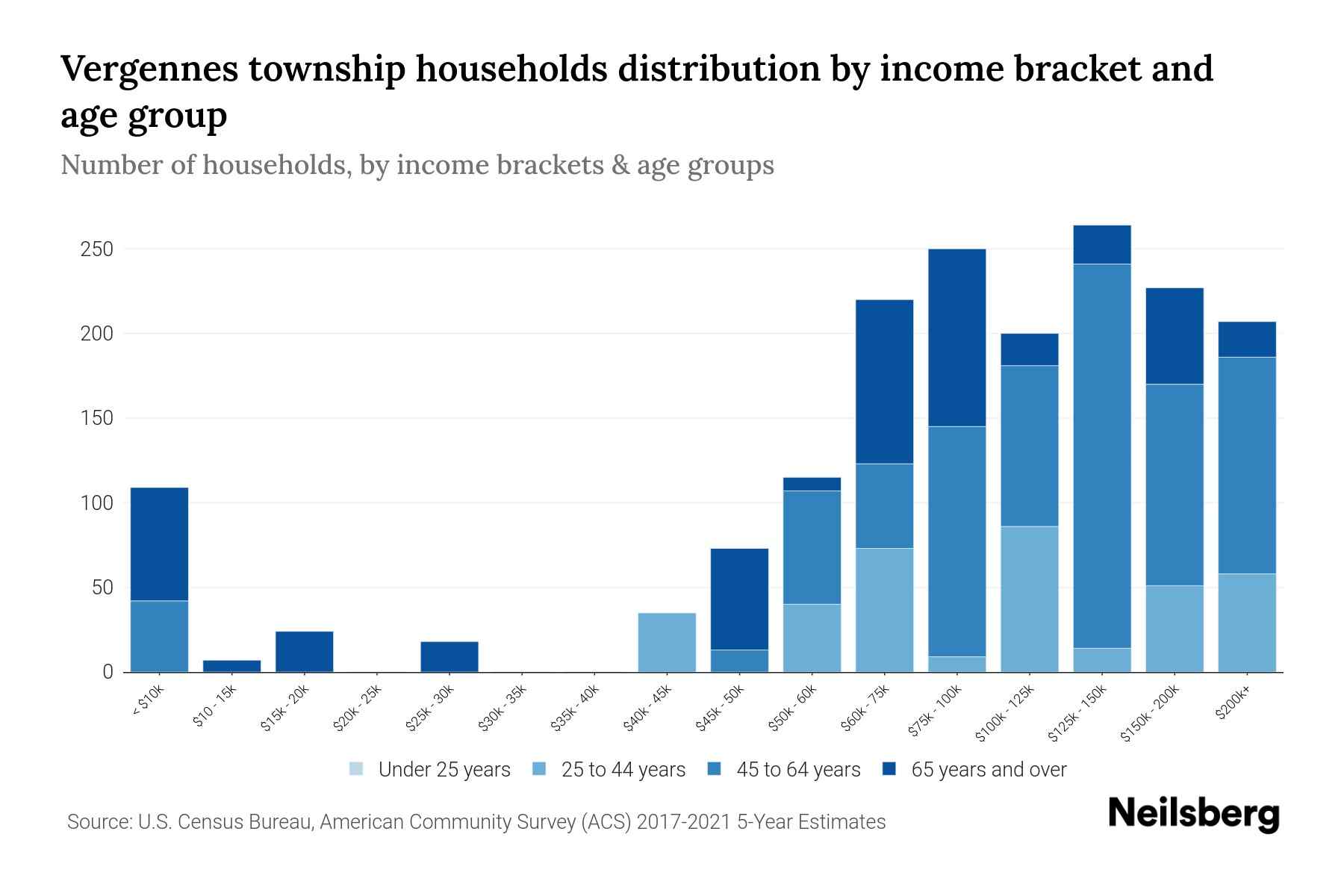 Vergennes township households distribution by income bracket and age group

Number of households, by income brackets & age groups

250
200
150
100
50
0

< $10k
$10 - 15k
$15k - 20k
$20k - 25k
$25k - 30k
$30k - 35k
$35k - 40k
$40k - 45k
$45k - 50k
$50k - 60k
$60k - 75k
$75k - 100k
$100k - 125k
$125k - 150k
$150k - 200k
$200k+

Under 25 years
25 to 44 years
45 to 64 years
65 years and over

Source: U.S. Census Bureau, American Community Survey (ACS) 2017-2021 5-Year Estimates

Neilsberg